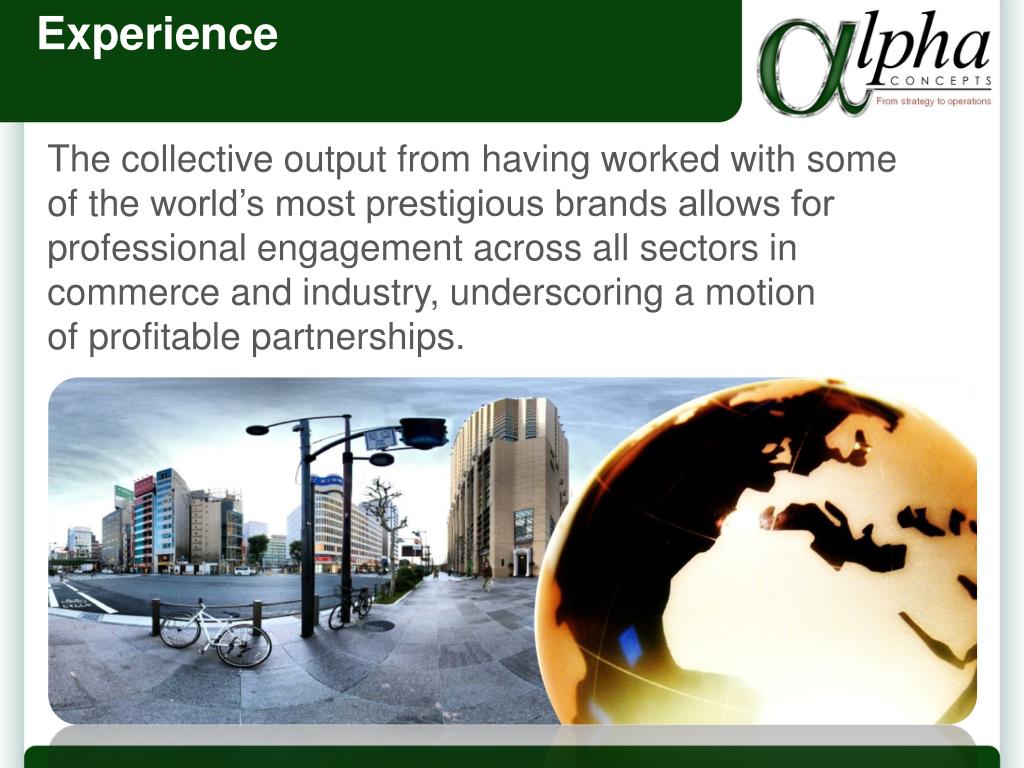 Experience

αlpha CONCEPTS
From strategy to operations

The collective output from having worked with some of the world's most prestigious brands allows for professional engagement across all sectors in commerce and industry, underscoring a motion of profitable partnerships.